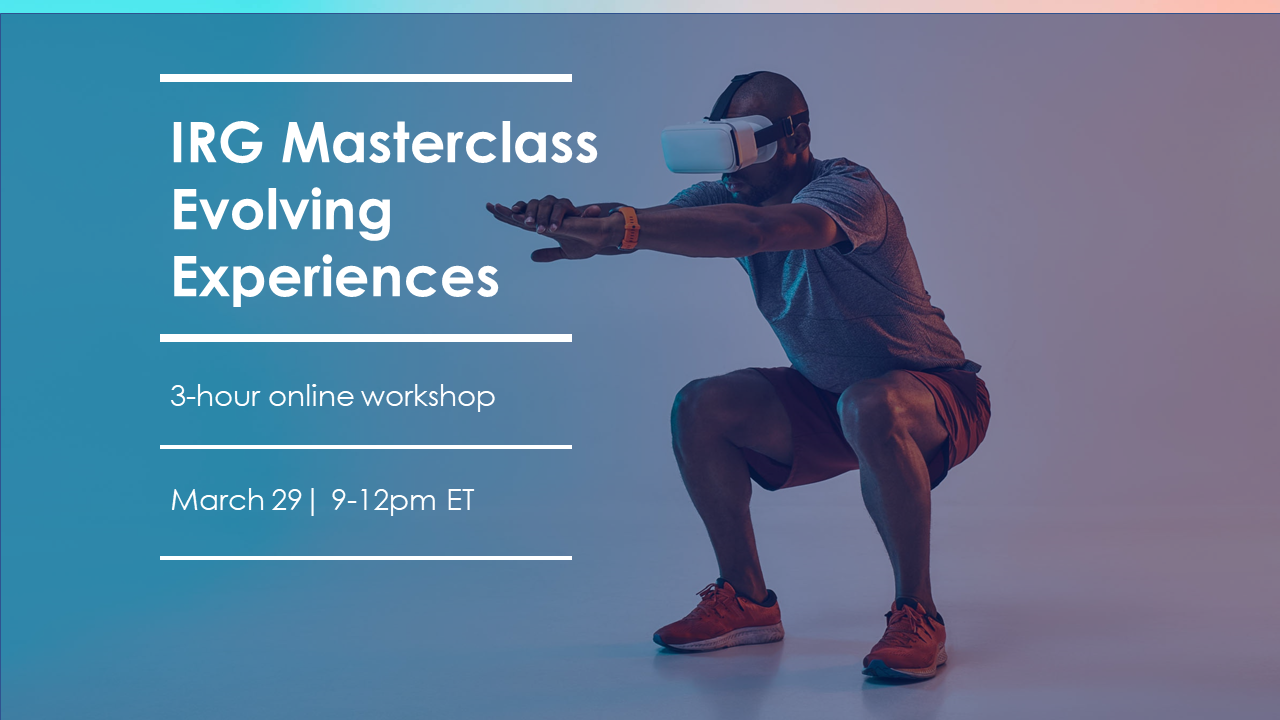 IRG Masterclass
Evolving Experiences

3-hour online workshop

March 29 | 9-12pm ET